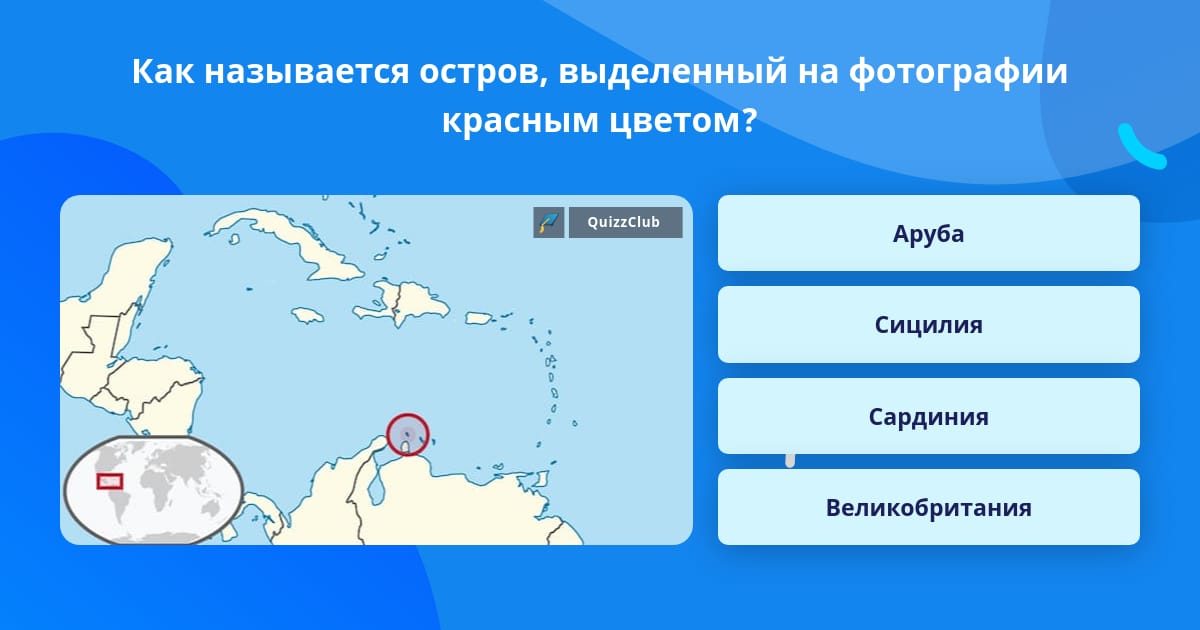 Как называется остров, выделенный на фотографии красным цветом?

QuizzClub

Аруба

Сицилия

Сардиния

Великобритания